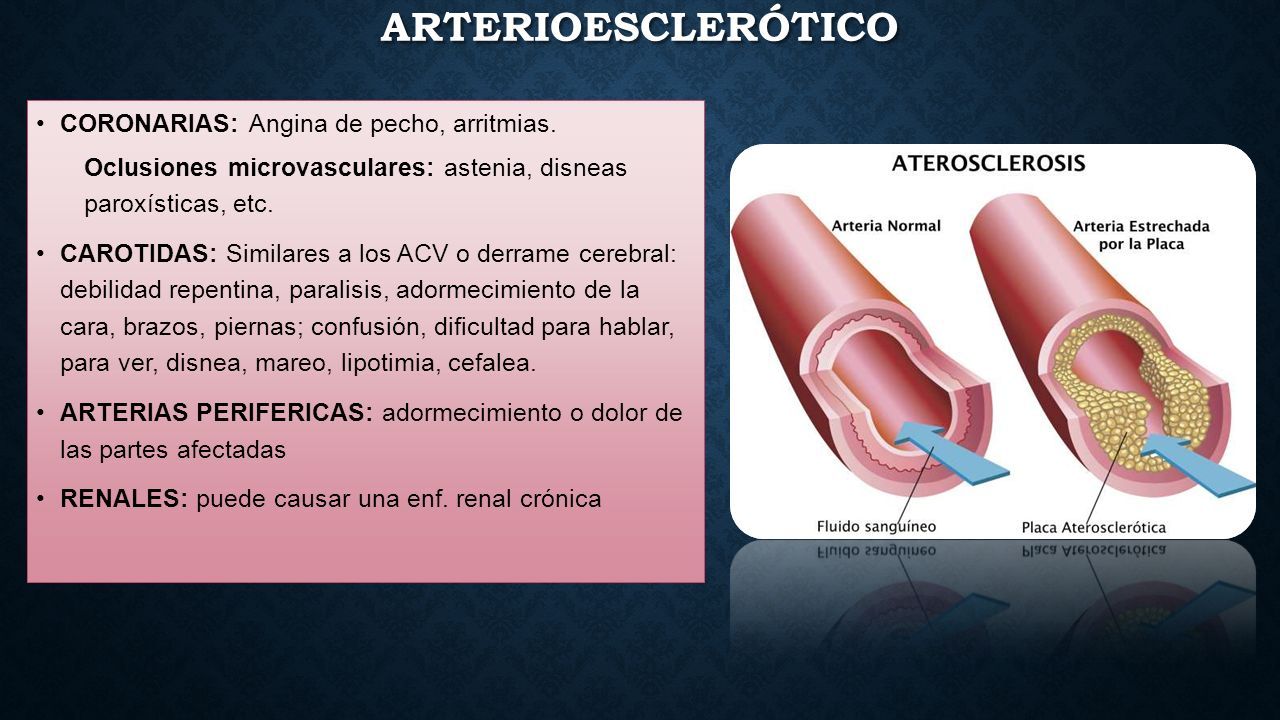 ARTERIOESCLERÓTICO

• CORONARIAS: Angina de pecho, arritmias.

Oclusiones microvasculares: astenia, disneas paroxísticas, etc.

• CAROTIDAS: Similares a los ACV o derrame cerebral: debilidad repentina, paralisis, adormecimiento de la cara, brazos, piernas; confusión, dificultad para hablar, para ver, disnea, mareo, lipotimia, cefalea.

• ARTERIAS PERIFERICAS: adormecimiento o dolor de las partes afectadas

• RENALES: puede causar una enf. renal crónica

ATEROSCLEROSIS

Arteria Normal

Arteria Estrechada por la Placa

Fluido sanguíneo

Placa Aterosclerótica